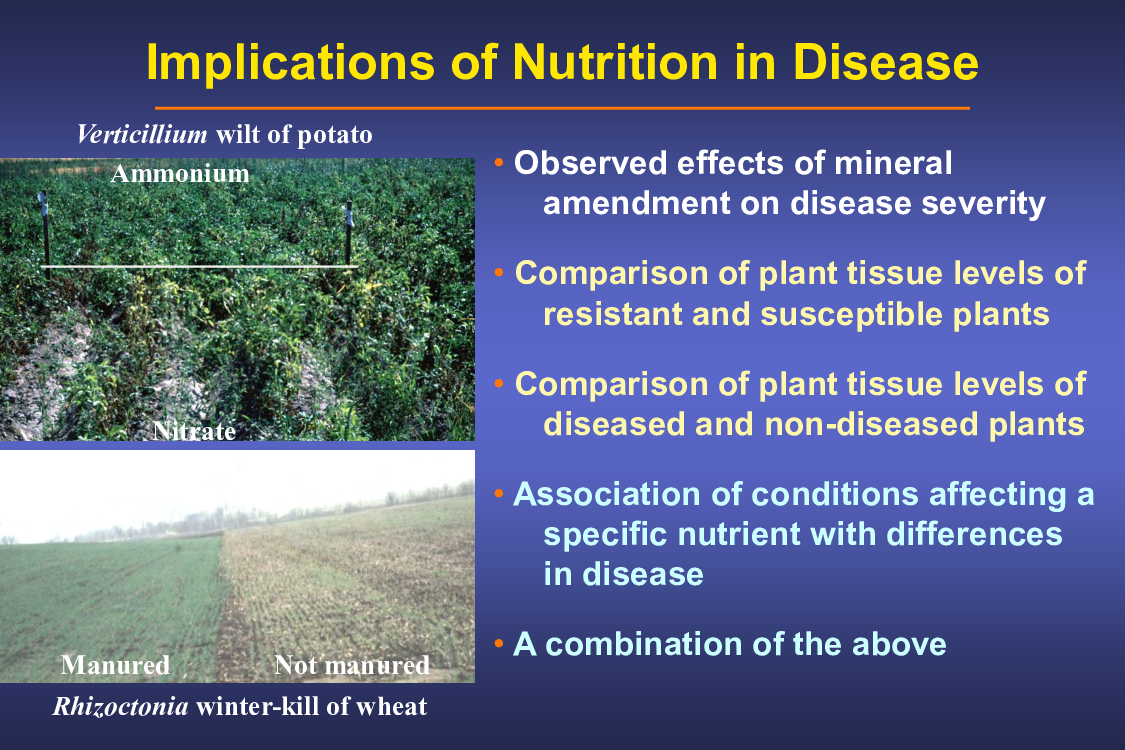 Implications of Nutrition in Disease

Verticillium wilt of potato

Ammonium

Nitrate

Manured

Not manured

Rhizoctonia winter-kill of wheat

• Observed effects of mineral amendment on disease severity

• Comparison of plant tissue levels of resistant and susceptible plants

• Comparison of plant tissue levels of diseased and non-diseased plants

• Association of conditions affecting a specific nutrient with differences in disease

• A combination of the above